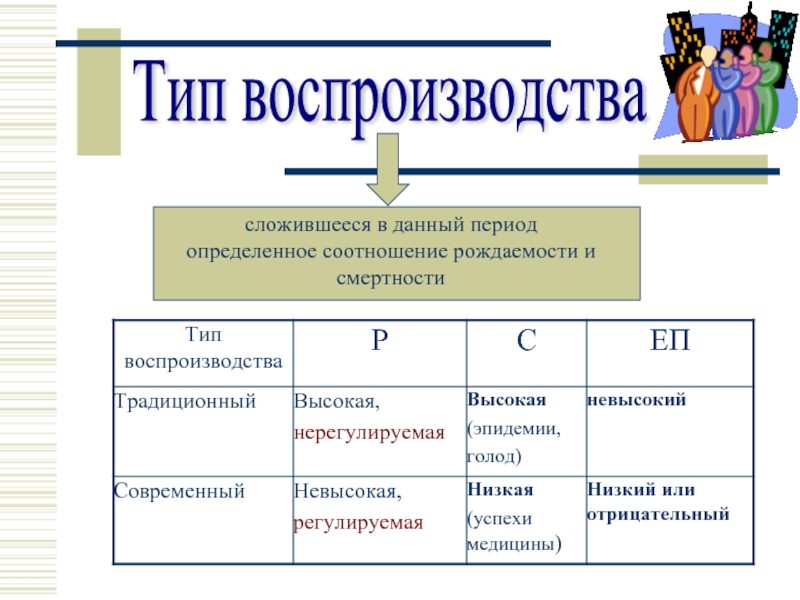 Тип воспроизводства

сложившееся в данный период определенное соотношение рождаемости и смертности

| Тип воспроизводства | Р | С | ЕП |
|---|---|---|---|
| Традиционный | Высокая, нерегулируемая | Высокая (эпидемии, голод) | невысокий |
| Современный | Невысокая, регулируемая | Низкая (успехи медицины) | Низкий или отрицательный |